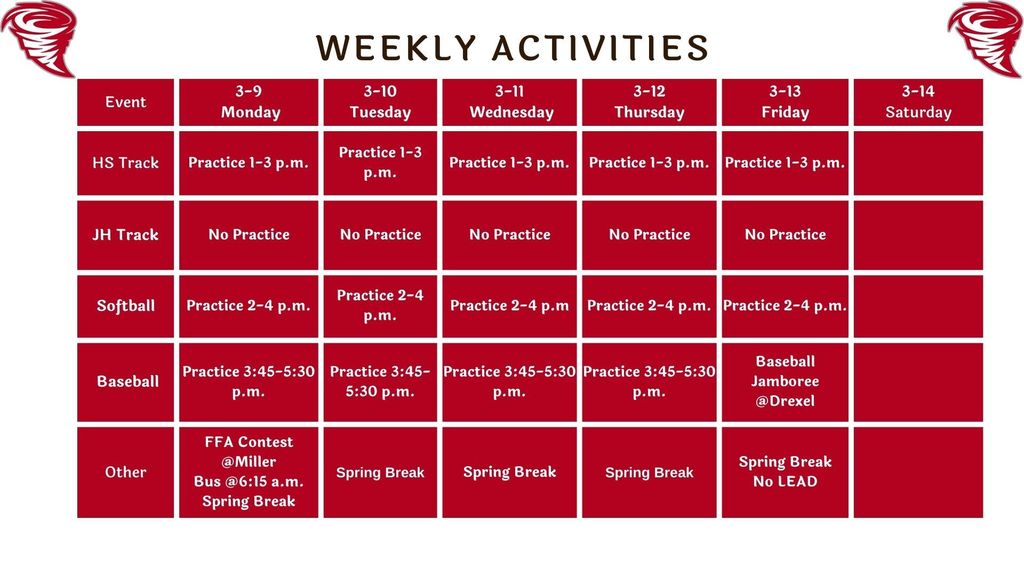 WEEKLY ACTIVITIES

| Event | 3-9 Monday | 3-10 Tuesday | 3-11 Wednesday | 3-12 Thursday | 3-13 Friday | 3-14 Saturday |
|---|---|---|---|---|---|---|
| HS Track | Practice 1-3 p.m. | Practice 1-3 p.m. | Practice 1-3 p.m. | Practice 1-3 p.m. | Practice 1-3 p.m. | |
| JH Track | No Practice | No Practice | No Practice | No Practice | No Practice | |
| Softball | Practice 2-4 p.m. | Practice 2-4 p.m. | Practice 2-4 p.m | Practice 2-4 p.m. | Practice 2-4 p.m. | |
| Baseball | Practice 3:45-5:30 p.m. | Practice 3:45-5:30 p.m. | Practice 3:45-5:30 p.m. | Practice 3:45-5:30 p.m. | Baseball Jamboree @Drexel | |
| Other | FFA Contest @Miller Bus @6:15 a.m. Spring Break | Spring Break | Spring Break | Spring Break | Spring Break No LEAD | |